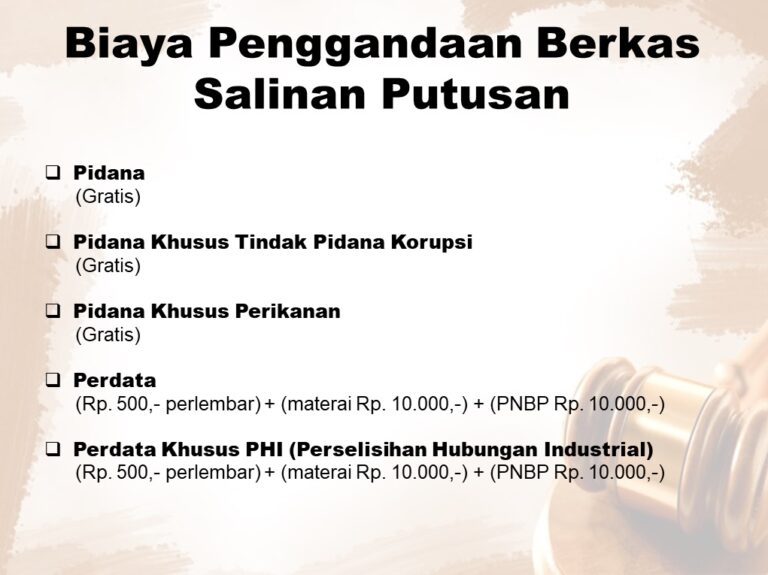 Biaya Penggandaan Berkas Salinan Putusan

❑ Pidana
(Gratis)

❑ Pidana Khusus Tindak Pidana Korupsi
(Gratis)

❑ Pidana Khusus Perikanan
(Gratis)

❑ Perdata
(Rp. 500,- perlembar) + (materai Rp. 10.000,-) + (PNBP Rp. 10.000,-)

❑ Perdata Khusus PHI (Perselisihan Hubungan Industrial)
(Rp. 500,- perlembar) + (materai Rp. 10.000,-) + (PNBP Rp. 10.000,-)